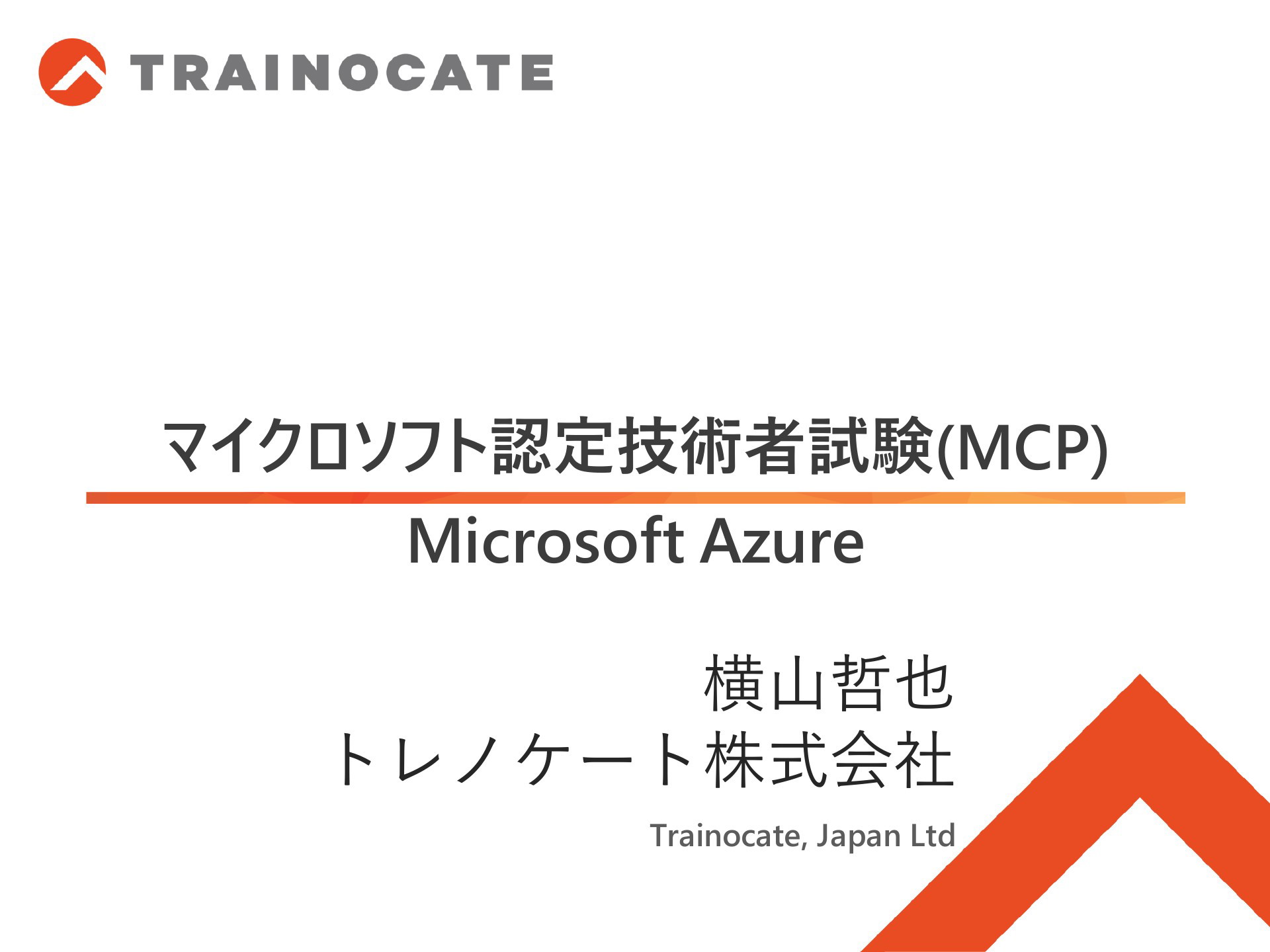 TRAINOCATE

マイクロソフト認定技術者試験(MCP)

Microsoft Azure

横山哲也
トレノケート株式会社

Trainocate, Japan Ltd